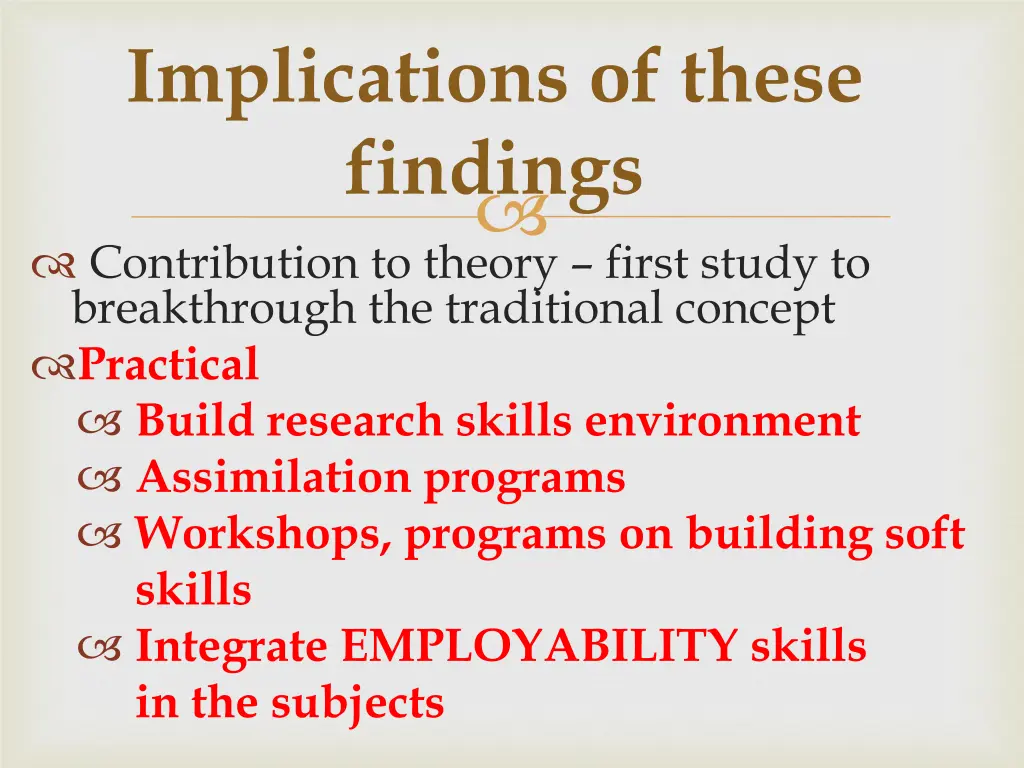 Implications of these findings

Contribution to theory – first study to breakthrough the traditional concept

Practical

Build research skills environment

Assimilation programs

Workshops, programs on building soft skills

Integrate EMPLOYABILITY skills in the subjects